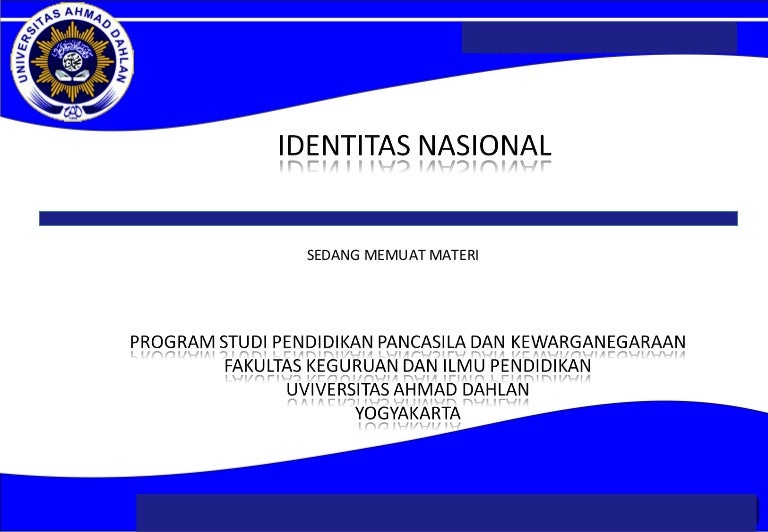 UNIVERSITAS AHMAD DAHLAN

IDENTITAS NASIONAL

SEDANG MEMUAT MATERI

PROGRAM STUDI PENDIDIKAN PANCASILA DAN KEWARGANEGARAAN
FAKULTAS KEGURUAN DAN ILMU PENDIDIKAN
UVIVERSITAS AHMAD DAHLAN
YOGYAKARTA